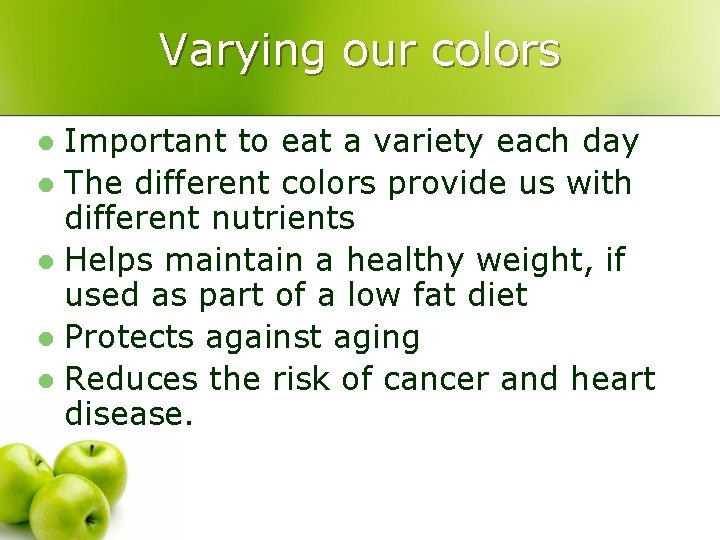 Varying our colors

- Important to eat a variety each day
- The different colors provide us with different nutrients
- Helps maintain a healthy weight, if used as part of a low fat diet
- Protects against aging
- Reduces the risk of cancer and heart disease.